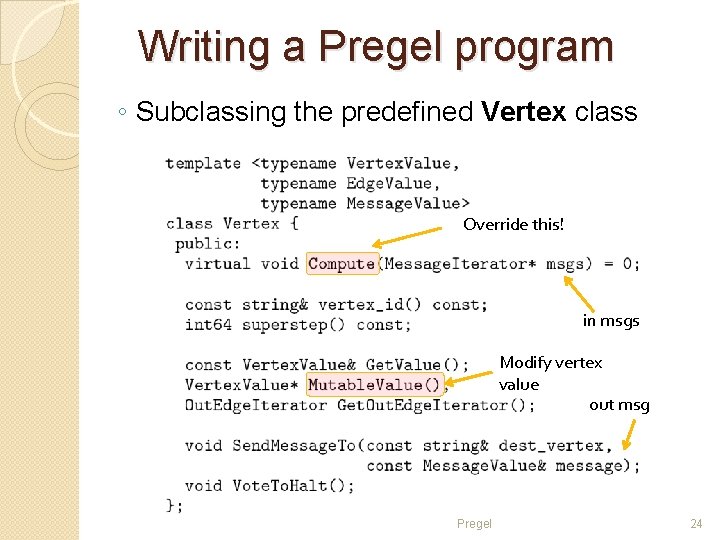 Writing a Pregel program

◦ Subclassing the predefined **Vertex** class

template <typename VertexValue,
          typename EdgeValue,
          typename MessageValue>
class Vertex {
 public:
  virtual void Compute(MessageIterator* msgs) = 0;

  const string& vertex_id() const;
  int64 superstep() const;

  const VertexValue& GetValue();
  VertexValue* MutableValue();
  OutEdgeIterator GetOutEdgeIterator();

  void SendMessageTo(const string& dest_vertex,
                     const MessageValue& message);
  void VoteToHalt();
};

Override this!

in msgs

Modify vertex value

out msg

Pregel

24